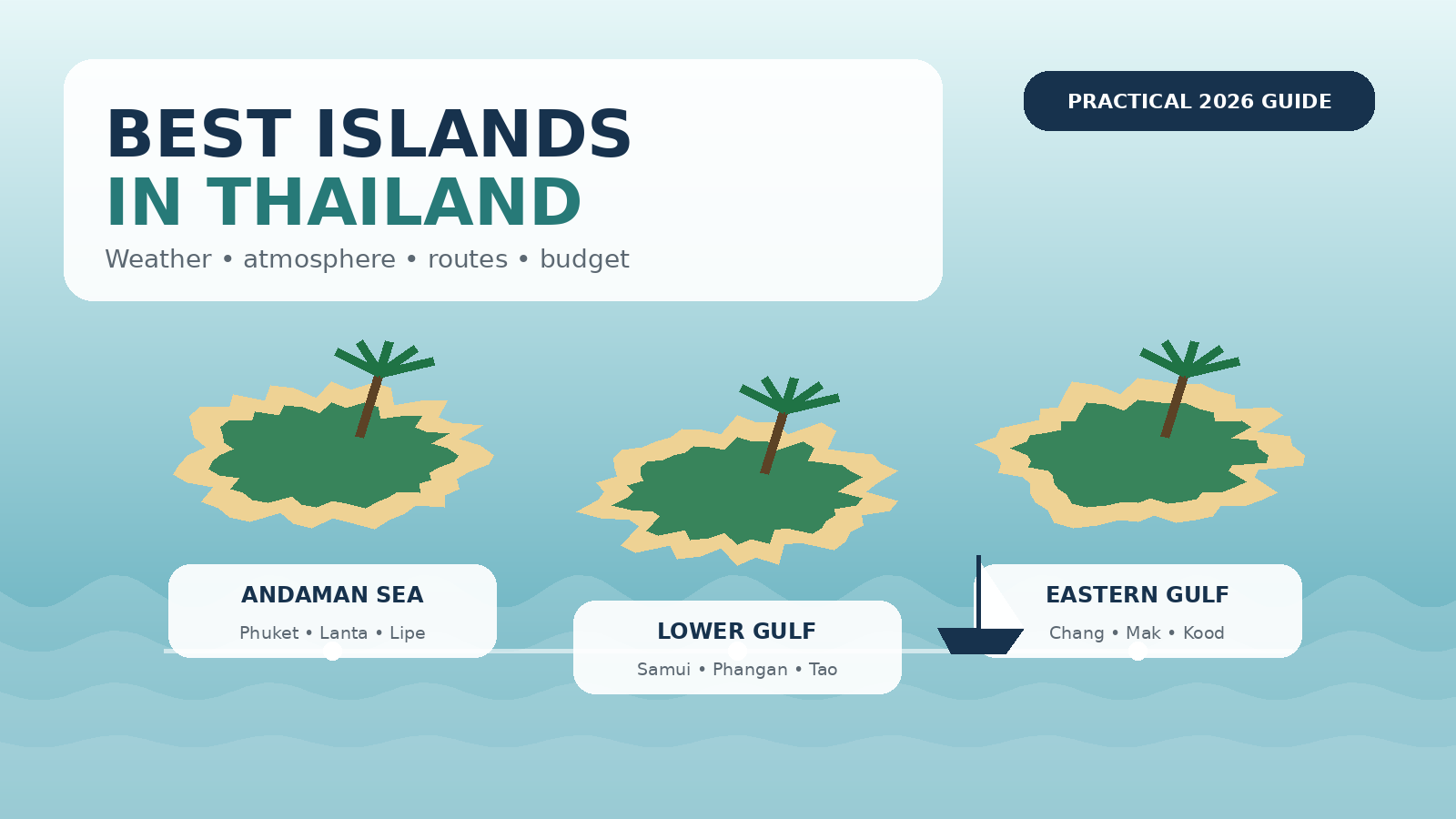 BEST ISLANDS
IN THAILAND

Weather • atmosphere • routes • budget

PRACTICAL 2026 GUIDE

ANDAMAN SEA
Phuket • Lanta • Lipe

LOWER GULF
Samui • Phangan • Tao

EASTERN GULF
Chang • Mak • Kood